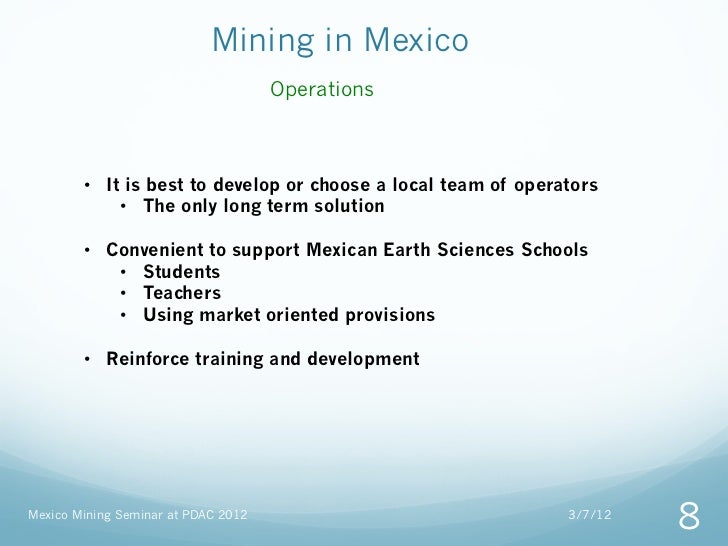 Mining in Mexico

Operations

• It is best to develop or choose a local team of operators
  • The only long term solution

• Convenient to support Mexican Earth Sciences Schools
  • Students
  • Teachers
  • Using market oriented provisions

• Reinforce training and development

Mexico Mining Seminar at PDAC 2012 3/7/12 8